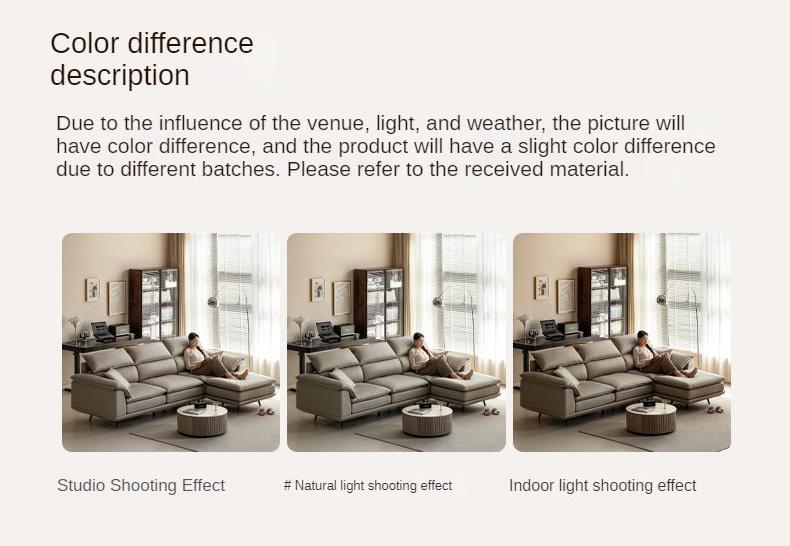 Color difference description

Due to the influence of the venue, light, and weather, the picture will have color difference, and the product will have a slight color difference due to different batches. Please refer to the received material.

Studio Shooting Effect

# Natural light shooting effect

Indoor light shooting effect